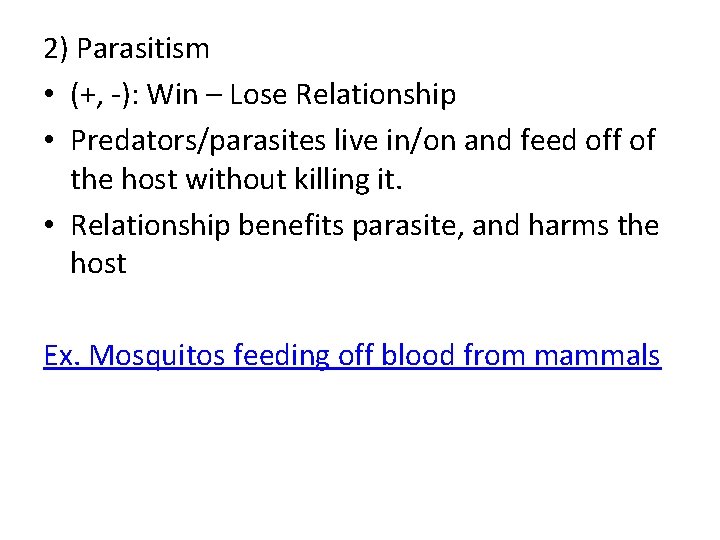 2) Parasitism

• (+, -): Win – Lose Relationship

• Predators/parasites live in/on and feed off of the host without killing it.

• Relationship benefits parasite, and harms the host

Ex. Mosquitos feeding off blood from mammals